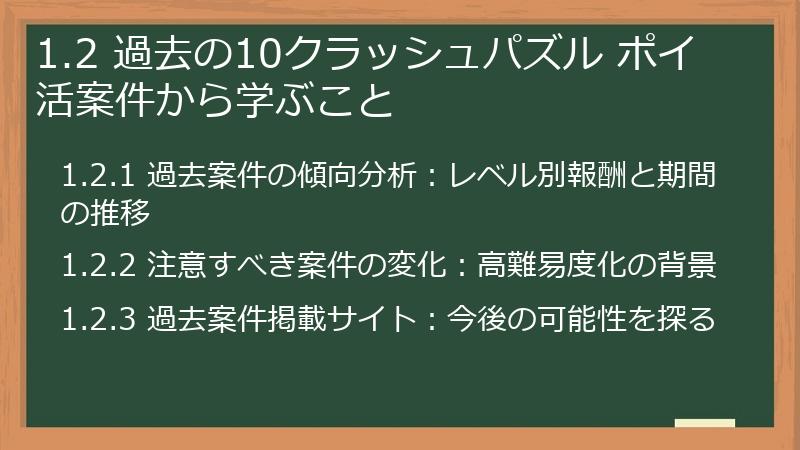 1.2 過去の10クラッシュパズル ポイ活案件から学ぶこと

1.2.1 過去案件の傾向分析：レベル別報酬と期間の推移

1.2.2 注意すべき案件の変化：高難易度化の背景

1.2.3 過去案件掲載サイト：今後の可能性を探る